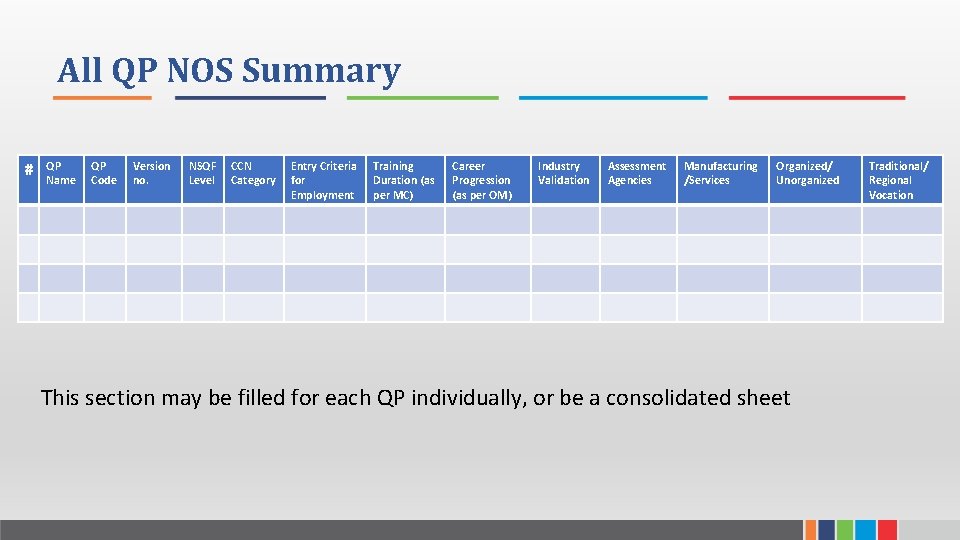 All QP NOS Summary

| # | QP Name | QP Code | Version no. | NSQF Level | CCN Category | Entry Criteria for Employment | Training Duration (as per MC) | Career Progression (as per OM) | Industry Validation | Assessment Agencies | Manufacturing /Services | Organized/ Unorganized | Traditional/ Regional Vocation |
|---|---|---|---|---|---|---|---|---|---|---|---|---|---|
| | | | | | | | | | | | | | |
| | | | | | | | | | | | | | |
| | | | | | | | | | | | | | |
| | | | | | | | | | | | | | |

This section may be filled for each QP individually, or be a consolidated sheet